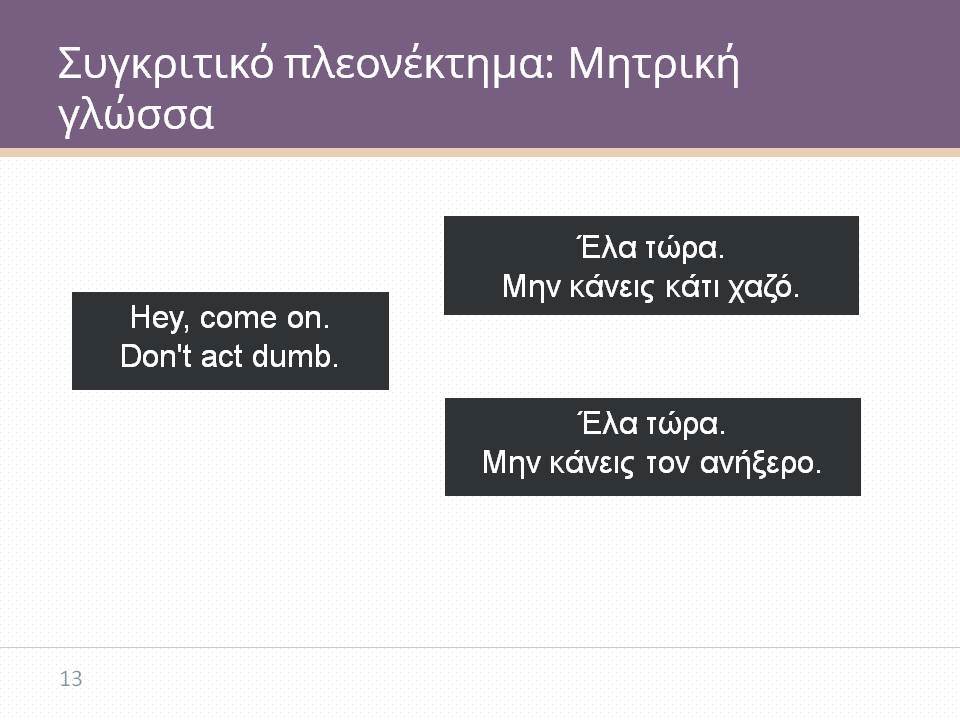 Συγκριτικό πλεονέκτημα: Μητρική γλώσσα

Hey, come on.
Don't act dumb.

Έλα τώρα.
Μην κάνεις κάτι χαζό.

Έλα τώρα.
Μην κάνεις τον ανήξερο.

13